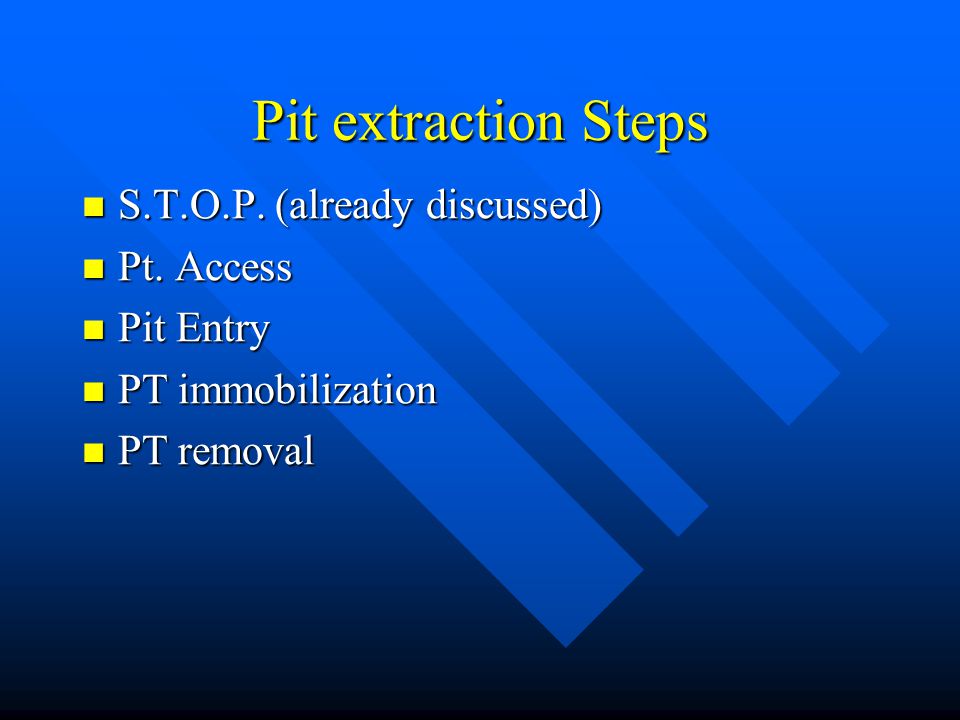 Pit extraction Steps

- S.T.O.P. (already discussed)
- Pt. Access
- Pit Entry
- PT immobilization
- PT removal